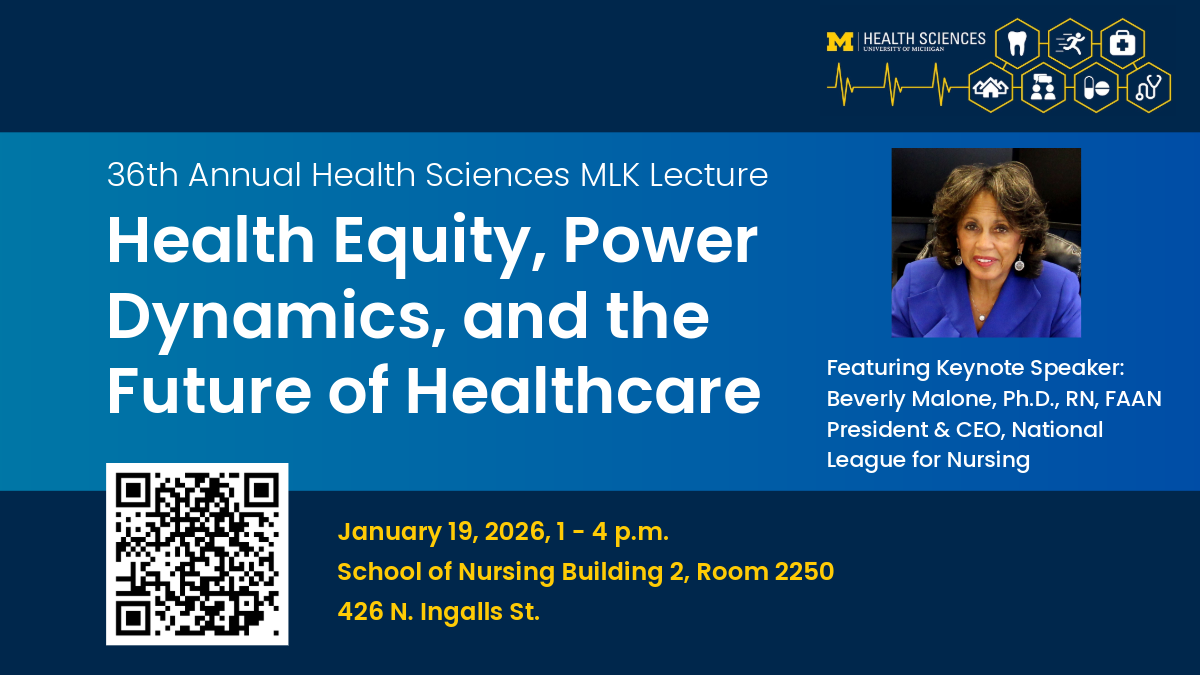 M HEALTH SCIENCES
UNIVERSITY OF MICHIGAN

36th Annual Health Sciences MLK Lecture

Health Equity, Power Dynamics, and the Future of Healthcare

Featuring Keynote Speaker:
Beverly Malone, Ph.D., RN, FAAN
President & CEO, National League for Nursing

January 19, 2026, 1 - 4 p.m.
School of Nursing Building 2, Room 2250
426 N. Ingalls St.